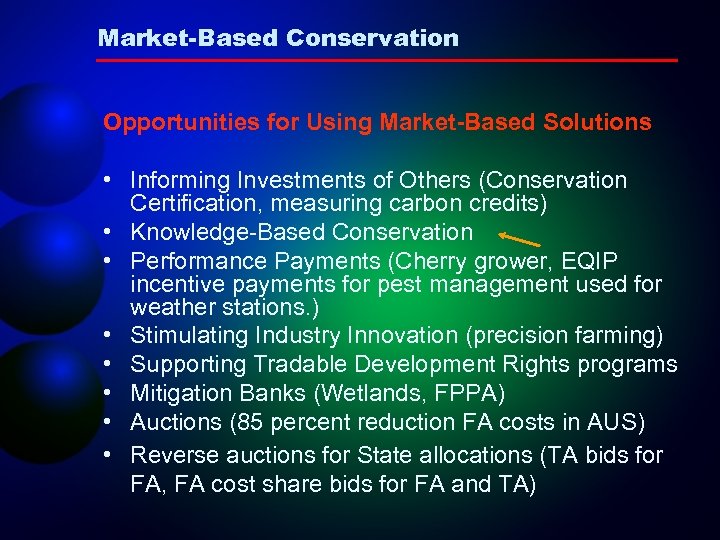 Market-Based Conservation

Opportunities for Using Market-Based Solutions

• Informing Investments of Others (Conservation Certification, measuring carbon credits)
• Knowledge-Based Conservation
• Performance Payments (Cherry grower, EQIP incentive payments for pest management used for weather stations.)
• Stimulating Industry Innovation (precision farming)
• Supporting Tradable Development Rights programs
• Mitigation Banks (Wetlands, FPPA)
• Auctions (85 percent reduction FA costs in AUS)
• Reverse auctions for State allocations (TA bids for FA, FA cost share bids for FA and TA)